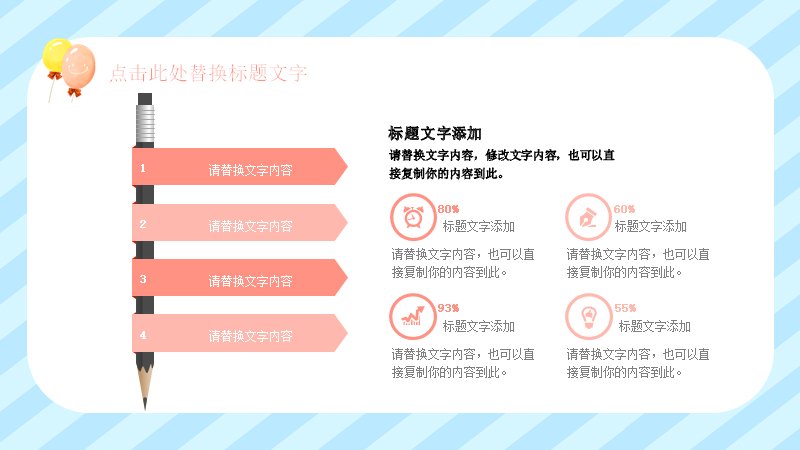 点击此处替换标题文字

1 请替换文字内容

2 请替换文字内容

3 请替换文字内容

4 请替换文字内容

标题文字添加

请替换文字内容，修改文字内容，也可以直接复制你的内容到此。

80%
标题文字添加
请替换文字内容，也可以直接复制你的内容到此。

60%
标题文字添加
请替换文字内容，也可以直接复制你的内容到此。

93%
标题文字添加
请替换文字内容，也可以直接复制你的内容到此。

55%
标题文字添加
请替换文字内容，也可以直接复制你的内容到此。